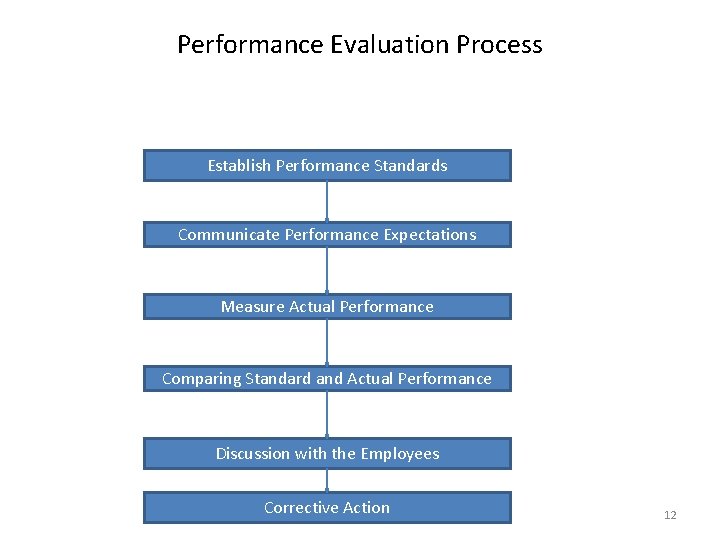 Performance Evaluation Process

Establish Performance Standards

Communicate Performance Expectations

Measure Actual Performance

Comparing Standard and Actual Performance

Discussion with the Employees

Corrective Action

12